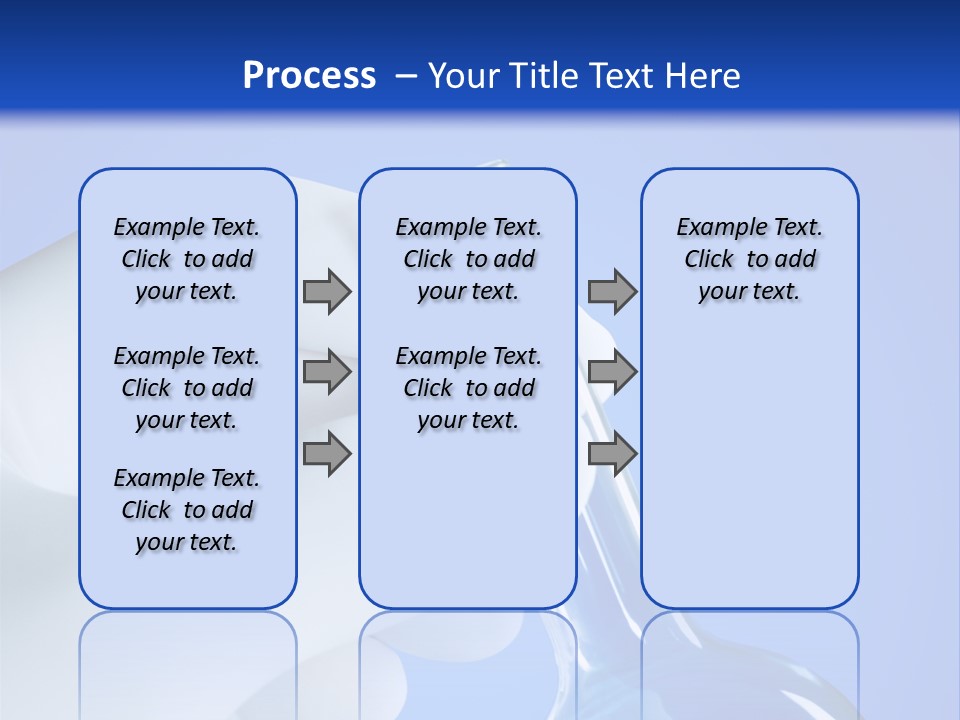 Process – Your Title Text Here

Example Text. Click to add your text.

Example Text. Click to add your text.

Example Text. Click to add your text.

Example Text. Click to add your text.

Example Text. Click to add your text.

Example Text. Click to add your text.